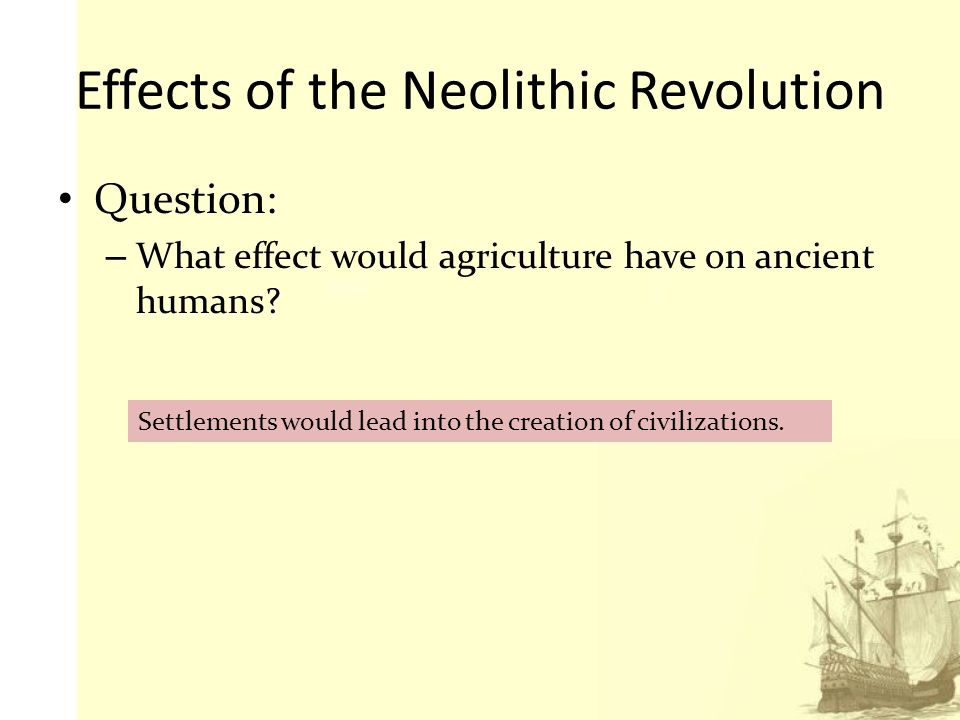 Effects of the Neolithic Revolution

• Question:
– What effect would agriculture have on ancient humans?

Settlements would lead into the creation of civilizations.